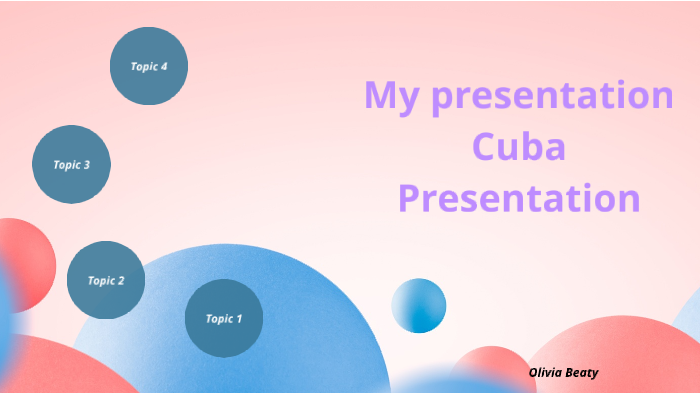 Topic 4

Topic 3

Topic 2

Topic 1

My presentation Cuba Presentation

Olivia Beaty